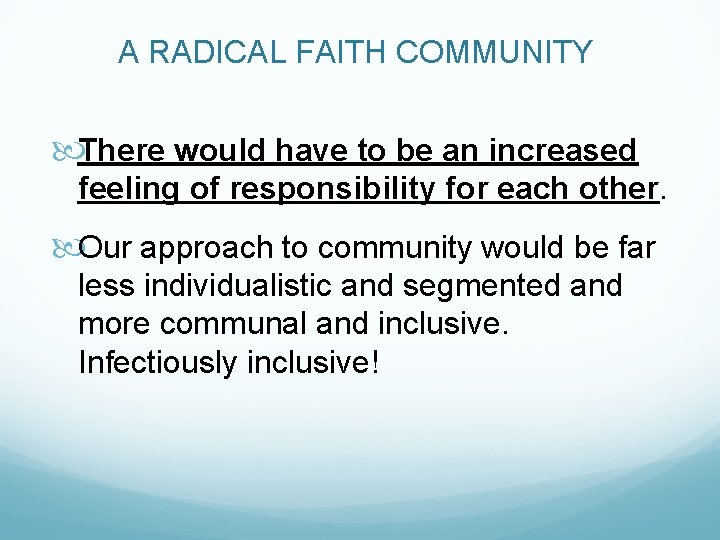 A RADICAL FAITH COMMUNITY

There would have to be an increased feeling of responsibility for each other.

Our approach to community would be far less individualistic and segmented and more communal and inclusive. Infectiously inclusive!